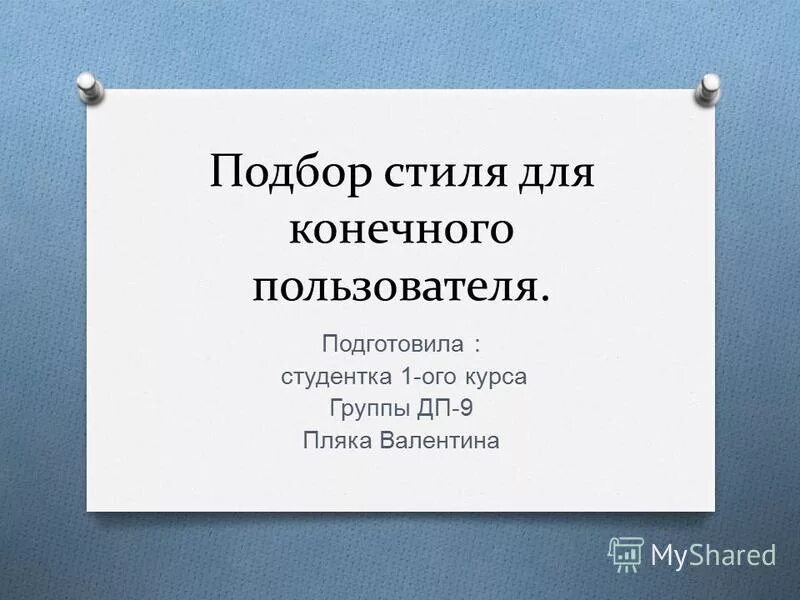 Подбор стиля для конечного пользователя.

Подготовила :
студентка 1-ого курса
Группы ДП-9
Пляка Валентина

MyShared